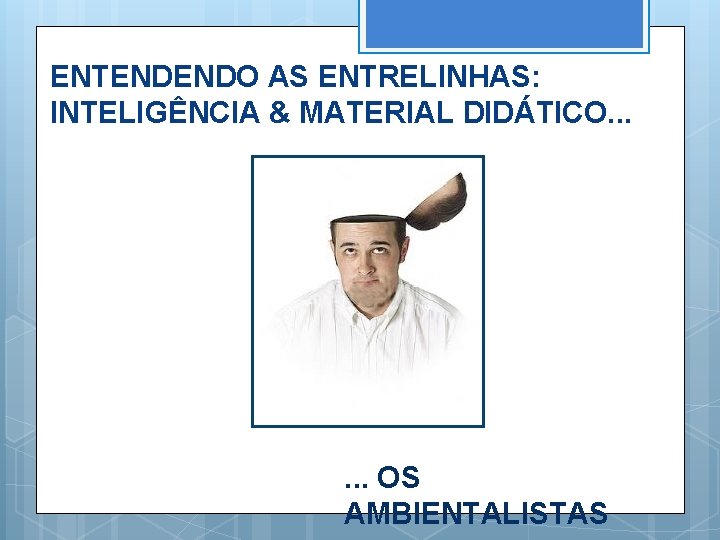 ENTENDENDO AS ENTRELINHAS: INTELIGÊNCIA & MATERIAL DIDÁTICO...

... OS AMBIENTALISTAS